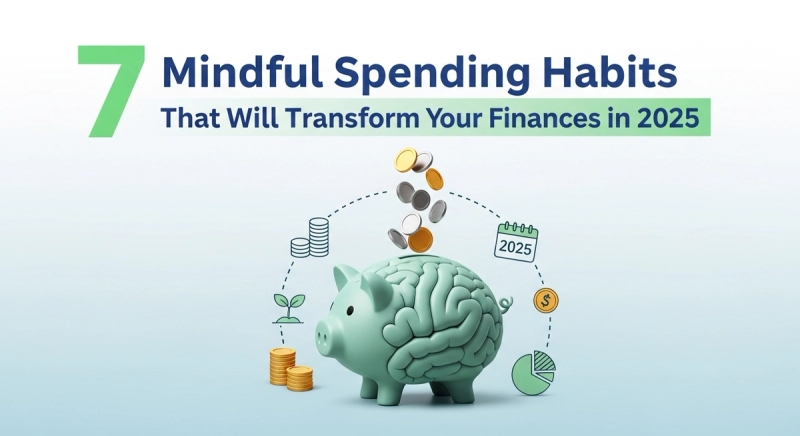 7 Mindful Spending Habits
That Will Transform Your Finances in 2025

2025

$